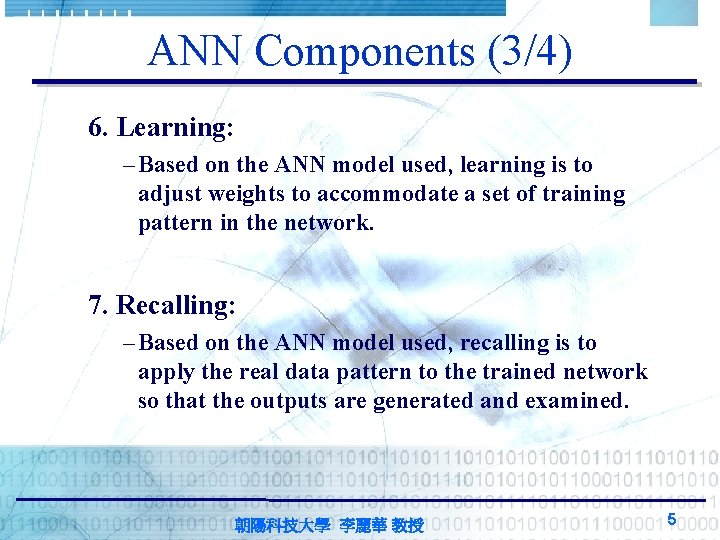 ANN Components (3/4)

6. Learning:

– Based on the ANN model used, learning is to adjust weights to accommodate a set of training pattern in the network.

7. Recalling:

– Based on the ANN model used, recalling is to apply the real data pattern to the trained network so that the outputs are generated and examined.

朝陽科技大學 李麗華 教授

5